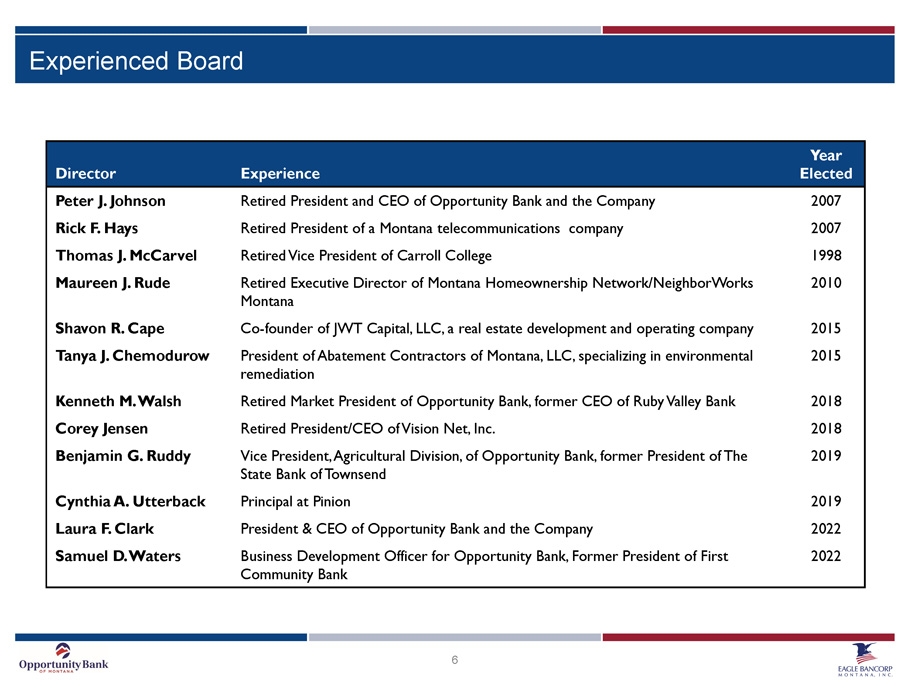 Experienced Board

| Director | Experience | Year Elected |
|---|---|---|
| Peter J. Johnson | Retired President and CEO of Opportunity Bank and the Company | 2007 |
| Rick F. Hays | Retired President of a Montana telecommunications company | 2007 |
| Thomas J. McCarvel | Retired Vice President of Carroll College | 1998 |
| Maureen J. Rude | Retired Executive Director of Montana Homeownership Network/NeighborWorks Montana | 2010 |
| Shavon R. Cape | Co-founder of JWT Capital, LLC, a real estate development and operating company | 2015 |
| Tanya J. Chemodurow | President of Abatement Contractors of Montana, LLC, specializing in environmental remediation | 2015 |
| Kenneth M. Walsh | Retired Market President of Opportunity Bank, former CEO of Ruby Valley Bank | 2018 |
| Corey Jensen | Retired President/CEO of Vision Net, Inc. | 2018 |
| Benjamin G. Ruddy | Vice President, Agricultural Division, of Opportunity Bank, former President of The State Bank of Townsend | 2019 |
| Cynthia A. Utterback | Principal at Pinion | 2019 |
| Laura F. Clark | President & CEO of Opportunity Bank and the Company | 2022 |
| Samuel D. Waters | Business Development Officer for Opportunity Bank, Former President of First Community Bank | 2022 |

Opportunity Bank OF MONTANA

6

EAGLE BANCORP MONTANA, INC.